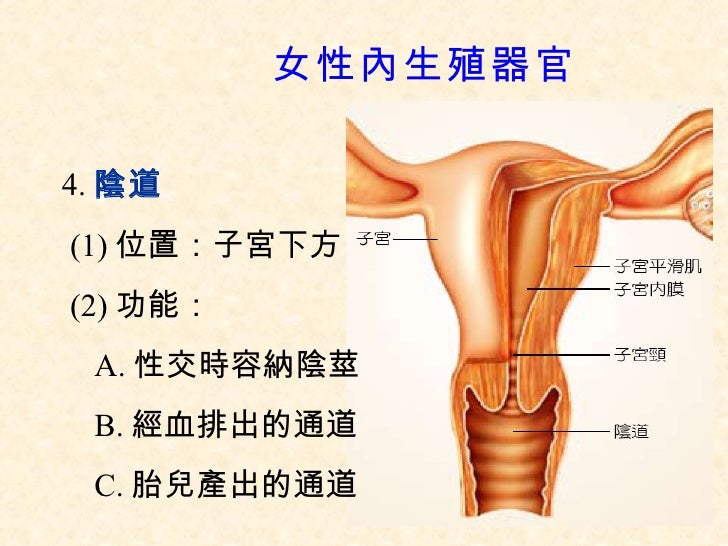 女性內生殖器官

4. 陰道

(1) 位置：子宮下方

(2) 功能：

A. 性交時容納陰莖

B. 經血排出的通道

C. 胎兒產出的通道

子宮

子宮平滑肌

子宮內膜

子宮頸

陰道